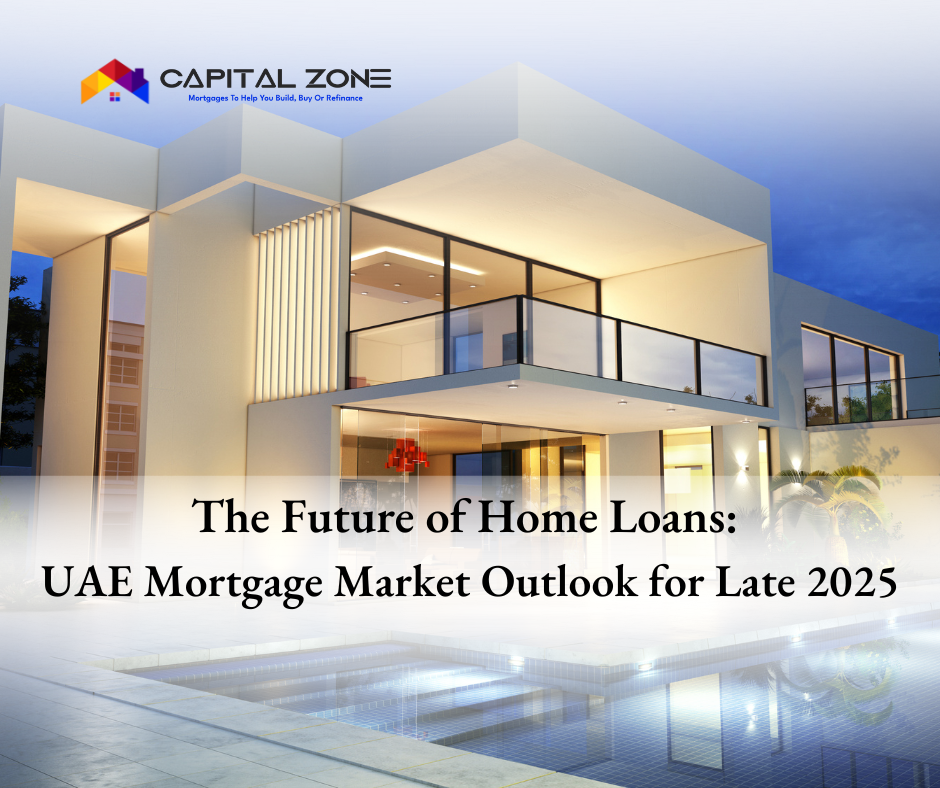 CAPITAL ZONE
Mortgages To Help You Build, Buy Or Refinance

The Future of Home Loans:
UAE Mortgage Market Outlook for Late 2025